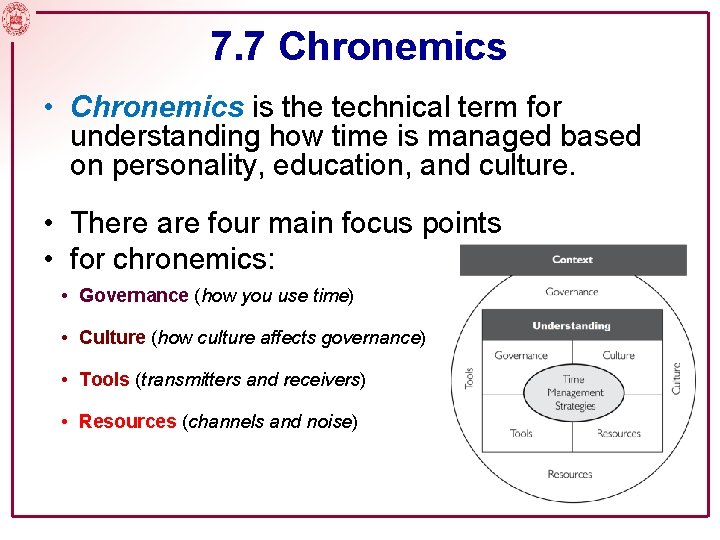 7.7 Chronemics

• Chronemics is the technical term for understanding how time is managed based on personality, education, and culture.

• There are four main focus points
• for chronemics:

• Governance (how you use time)
• Culture (how culture affects governance)
• Tools (transmitters and receivers)
• Resources (channels and noise)

Context
Governance
Understanding
Governance
Culture
Time Management Strategies
Tools
Resources
Tools
Culture
Resources